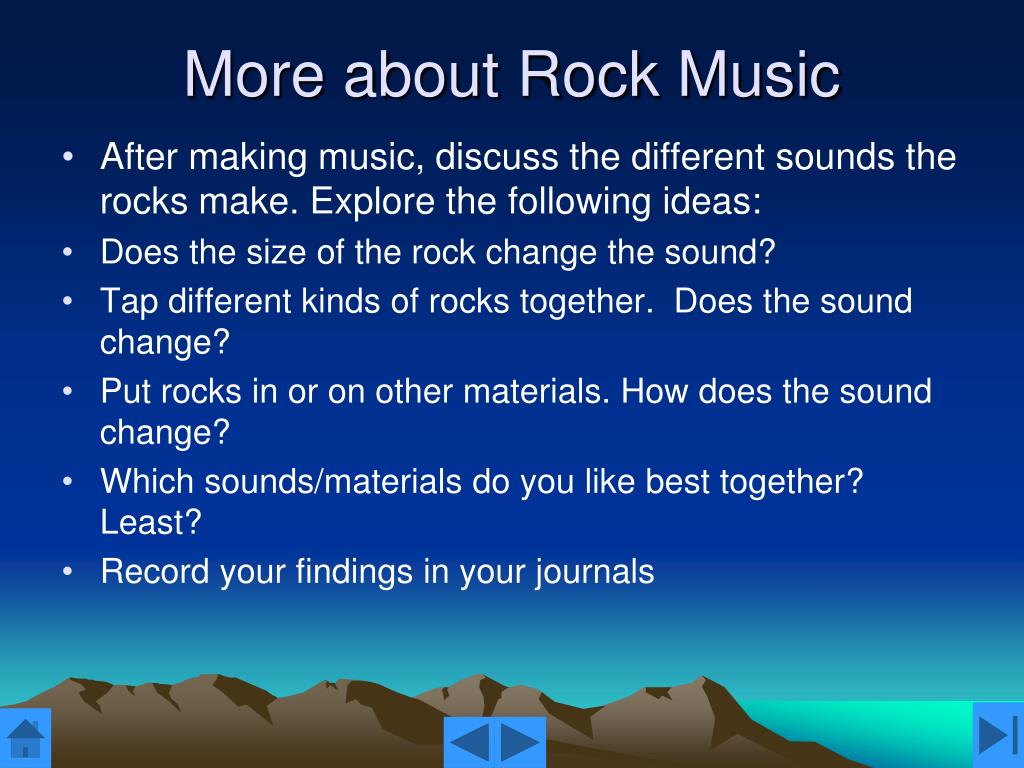 More about Rock Music

• After making music, discuss the different sounds the rocks make. Explore the following ideas:
• Does the size of the rock change the sound?
• Tap different kinds of rocks together. Does the sound change?
• Put rocks in or on other materials. How does the sound change?
• Which sounds/materials do you like best together? Least?
• Record your findings in your journals